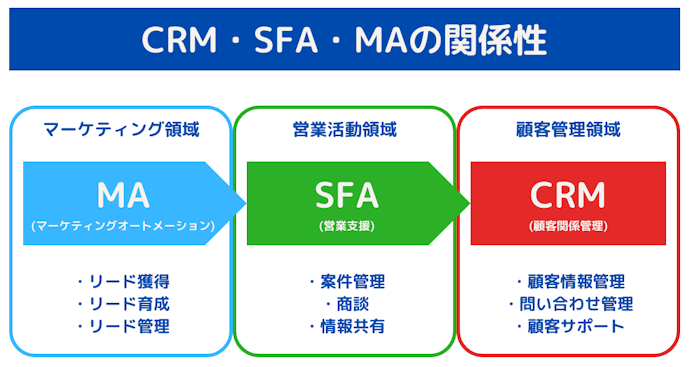 CRM・SFA・MAの関係性

マーケティング領域

MA
(マーケティングオートメーション)

・リード獲得
・リード育成
・リード管理

営業活動領域

SFA
(営業支援)

・案件管理
・商談
・情報共有

顧客管理領域

CRM
(顧客関係管理)

・顧客情報管理
・問い合わせ管理
・顧客サポート